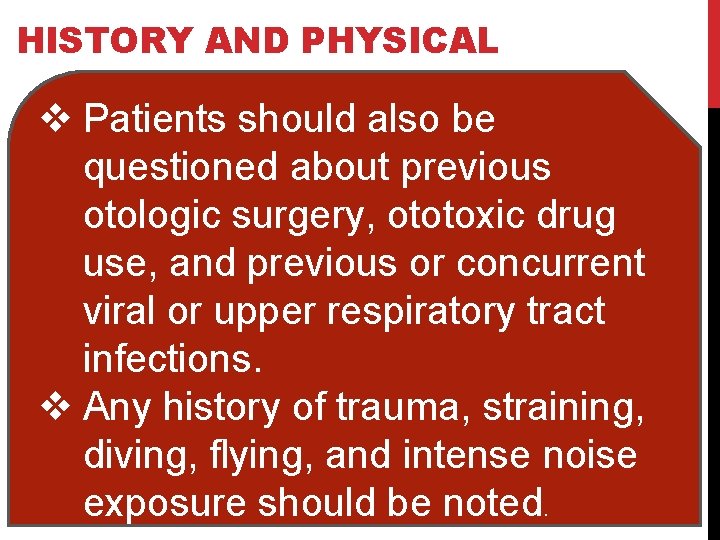 HISTORY AND PHYSICAL

❖ Patients should also be questioned about previous otologic surgery, ototoxic drug use, and previous or concurrent viral or upper respiratory tract infections.

❖ Any history of trauma, straining, diving, flying, and intense noise exposure should be noted.